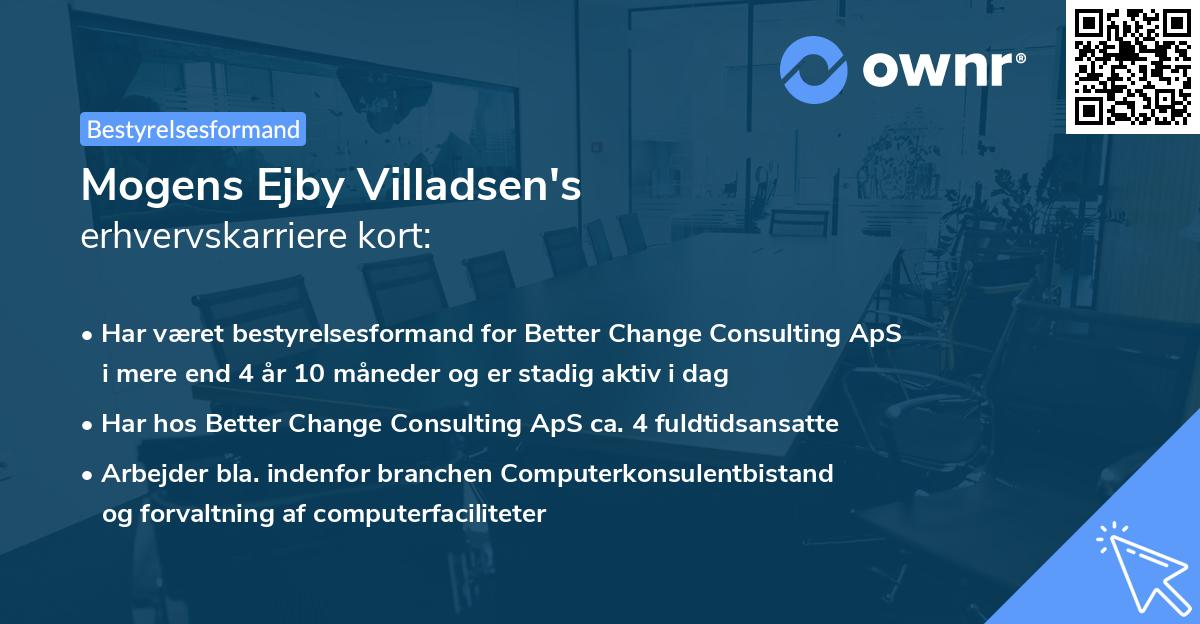 ownr®

Bestyrelsesformand

Mogens Ejby Villadsen's
erhvervskarriere kort:

• Har været bestyrelsesformand for Better Change Consulting ApS i mere end 4 år 10 måneder og er stadig aktiv i dag
• Har hos Better Change Consulting ApS ca. 4 fuldtidsansatte
• Arbejder bla. indenfor branchen Computerkonsulentbistand og forvaltning af computerfaciliteter